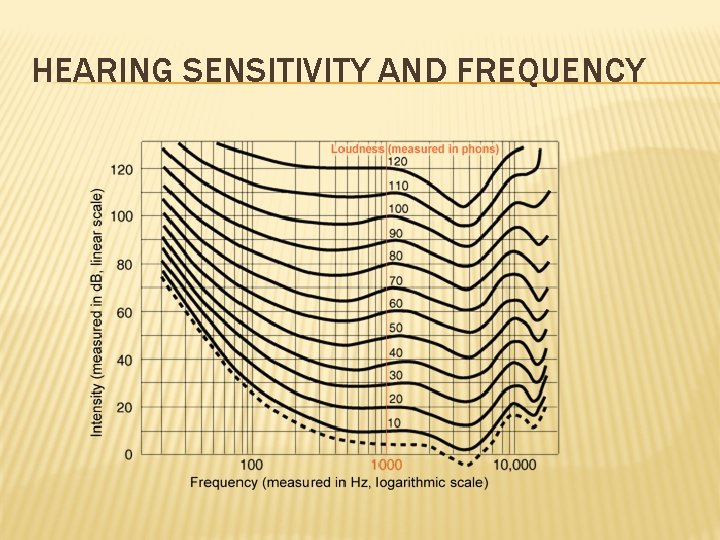 HEARING SENSITIVITY AND FREQUENCY

Loudness (measured in phons)

120
110
100
90
80
70
60
50
40
30
20
10

Intensity (measured in dB, linear scale)

120
100
80
60
40
20
0

100
1000
10,000

Frequency (measured in Hz, logarithmic scale)